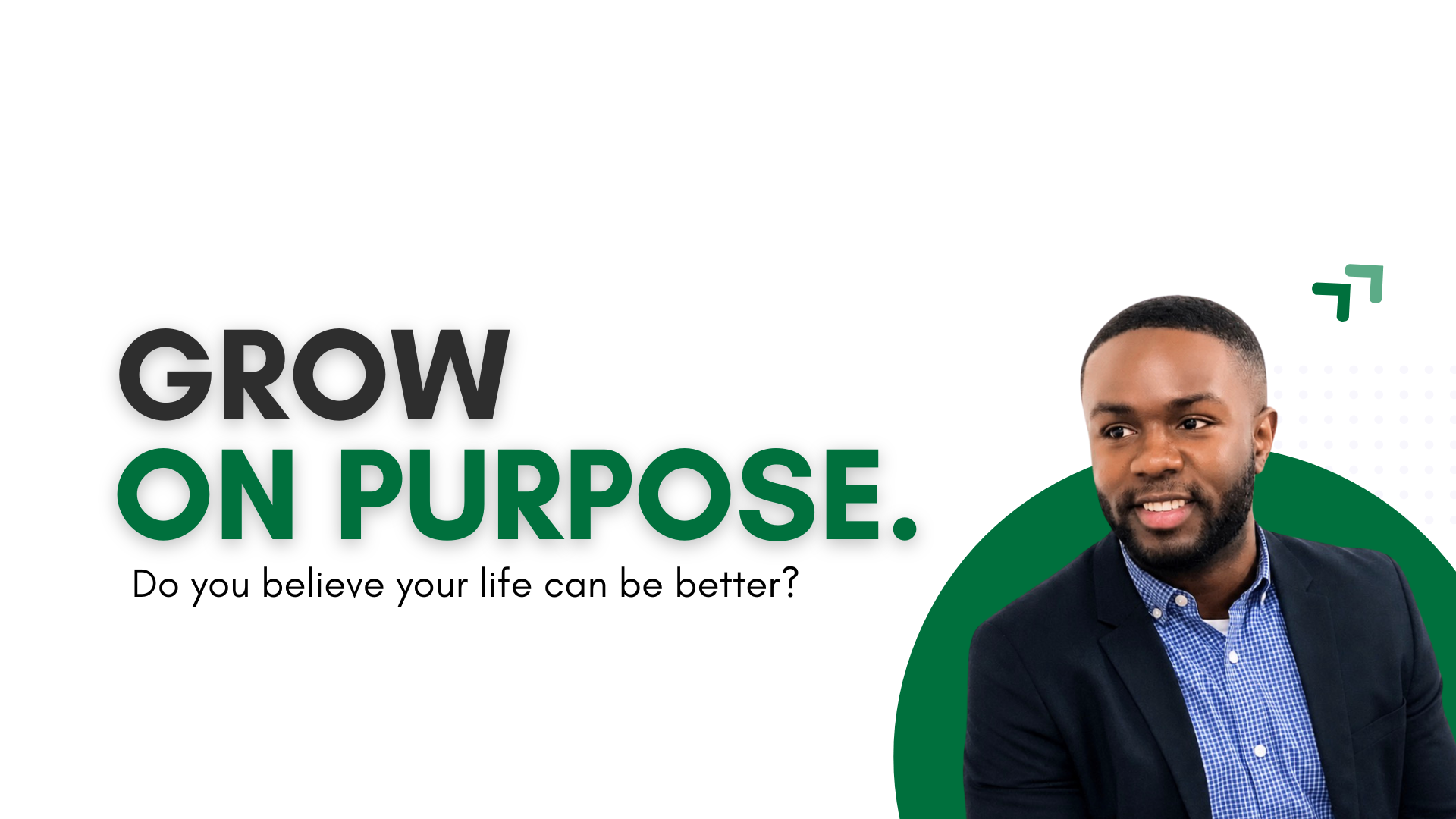 GROW
ON PURPOSE.

Do you believe your life can be better?